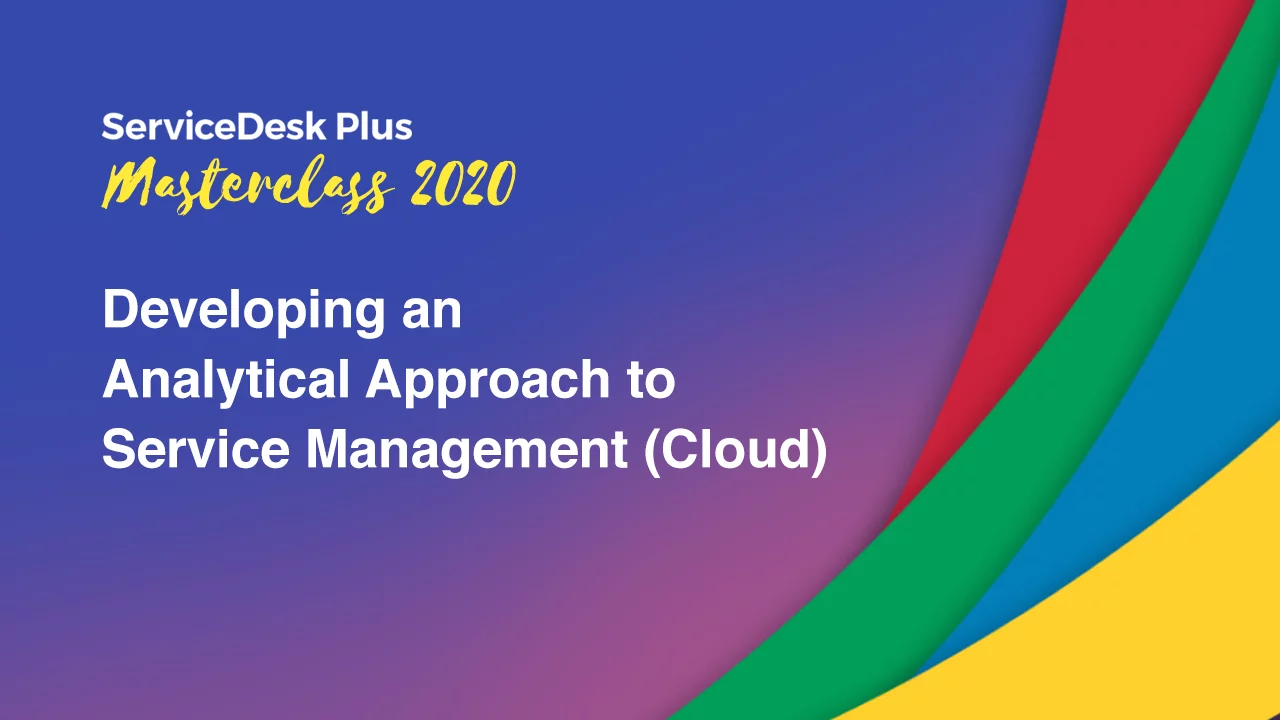 ServiceDesk Plus
Masterclass 2020

Developing an Analytical Approach to Service Management (Cloud)